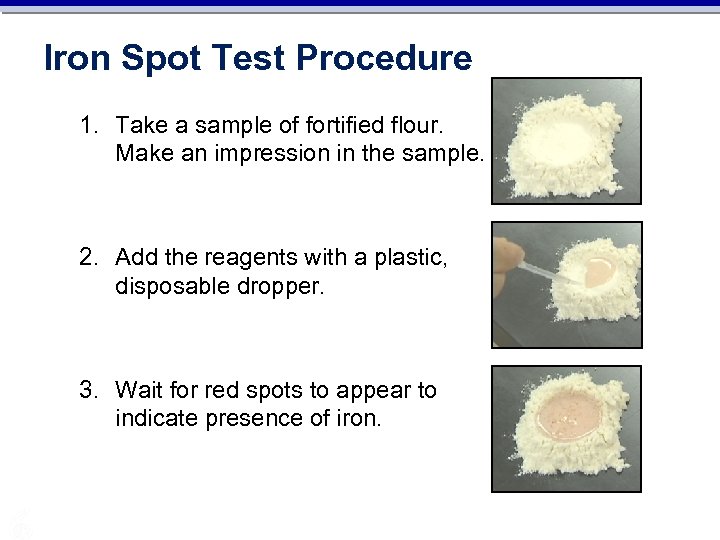 Iron Spot Test Procedure

1. Take a sample of fortified flour. Make an impression in the sample.

2. Add the reagents with a plastic, disposable dropper.

3. Wait for red spots to appear to indicate presence of iron.